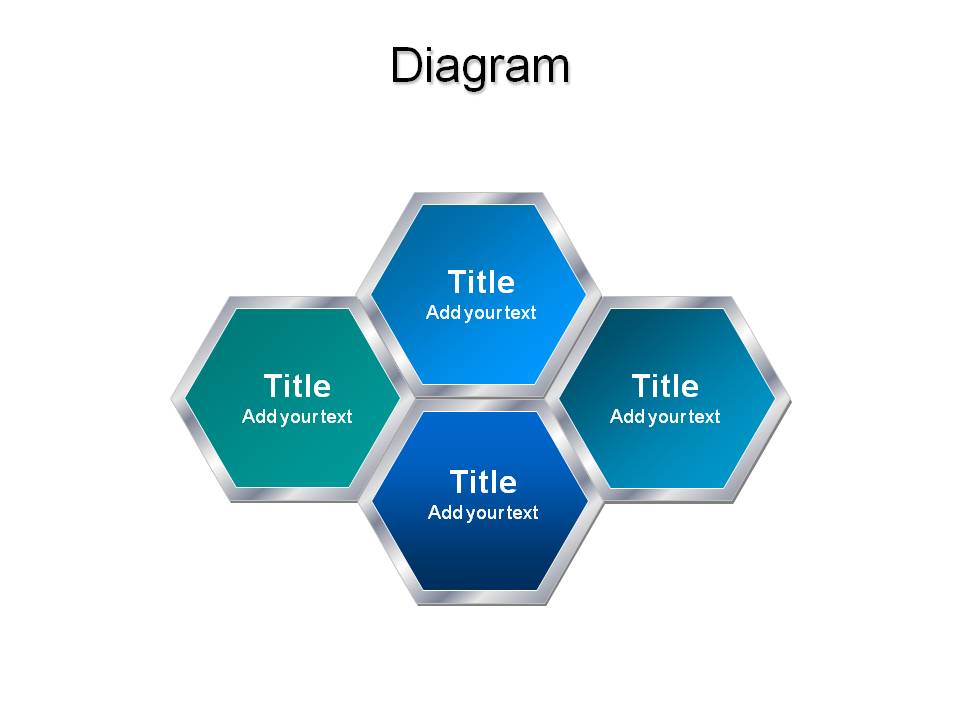 Diagram

Title
Add your text

Title
Add your text

Title
Add your text

Title
Add your text